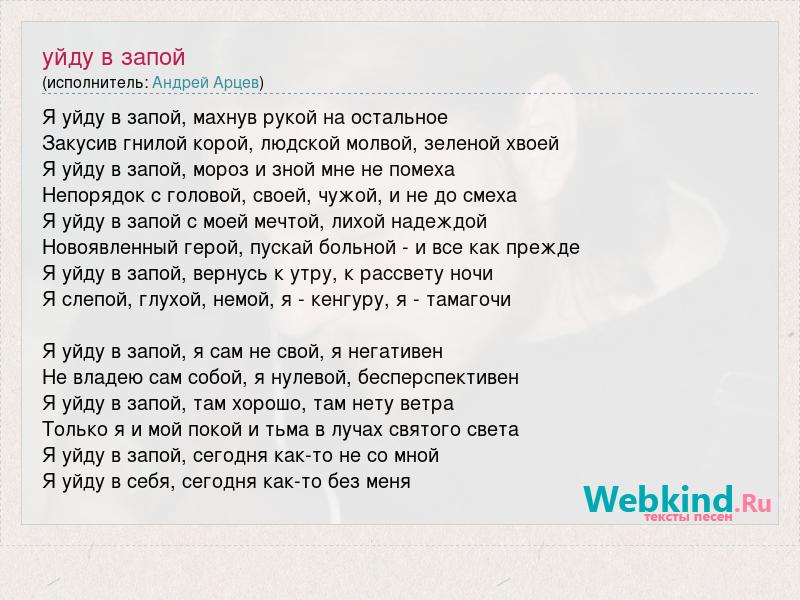 уйду в запой
(исполнитель: Андрей Арцев)

Я уйду в запой, махнув рукой на остальное
Закусив гнилой корой, людской молвой, зеленой хвоей
Я уйду в запой, мороз и зной мне не помеха
Непорядок с головой, своей, чужой, и не до смеха
Я уйду в запой с моей мечтой, лихой надеждой
Новоявленный герой, пускай больной - и все как прежде
Я уйду в запой, вернусь к утру, к рассвету ночи
Я слепой, глухой, немой, я - кенгуру, я - тамагочи

Я уйду в запой, я сам не свой, я негативен
Не владею сам собой, я нулевой, бесперспективен
Я уйду в запой, там хорошо, там нету ветра
Только я и мой покой и тьма в лучах святого света
Я уйду в запой, сегодня как-то не со мной
Я уйду в себя, сегодня как-то без меня

Webkind.Ru
тексты песен